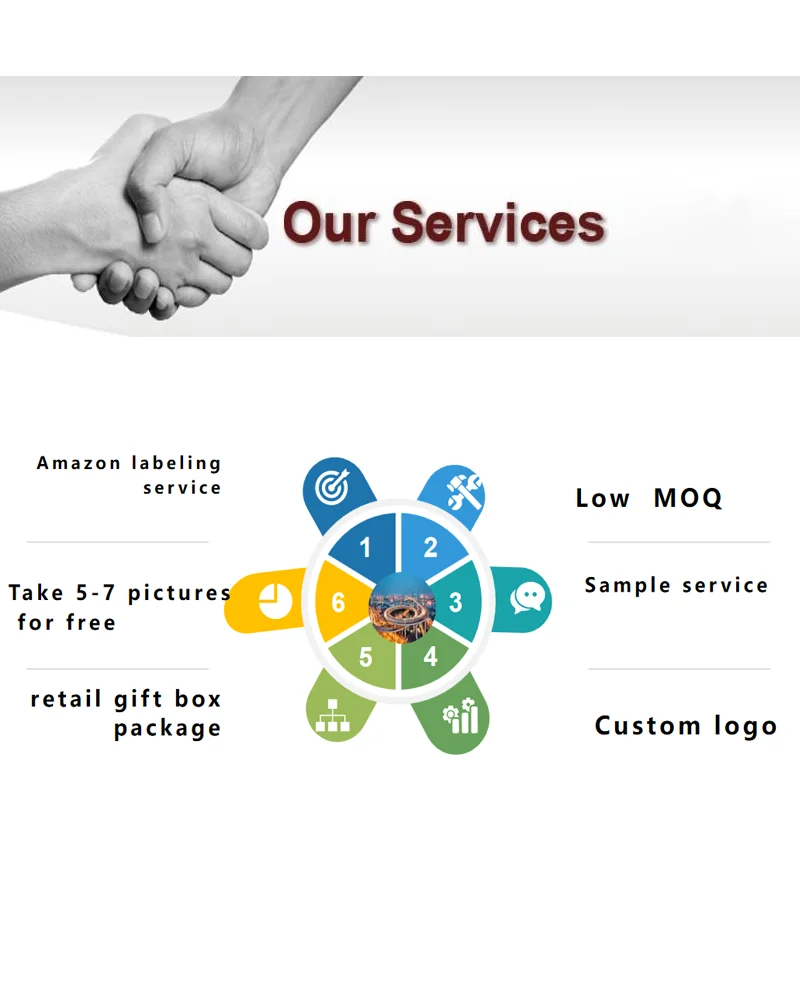 Our Services

Amazon labeling service

Take 5-7 pictures for free

retail gift box package

1
2
3
4
5
6

Low MOQ

Sample service

Custom logo